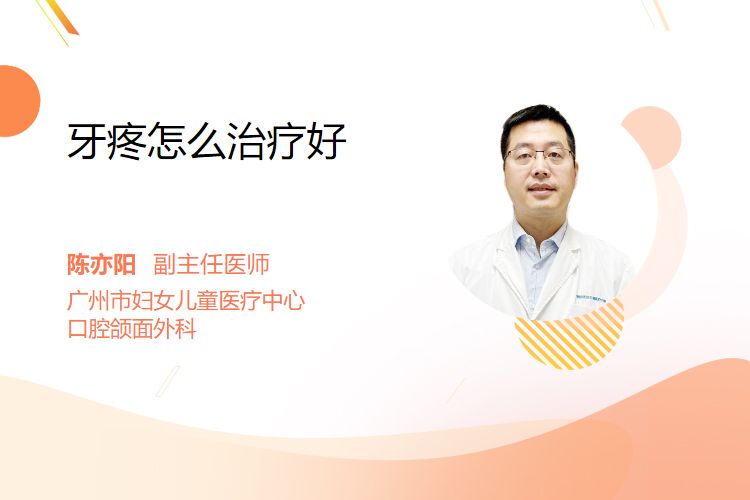 牙疼怎么治疗好

陈亦阳 副主任医师

广州市妇女儿童医疗中心
口腔颌面外科